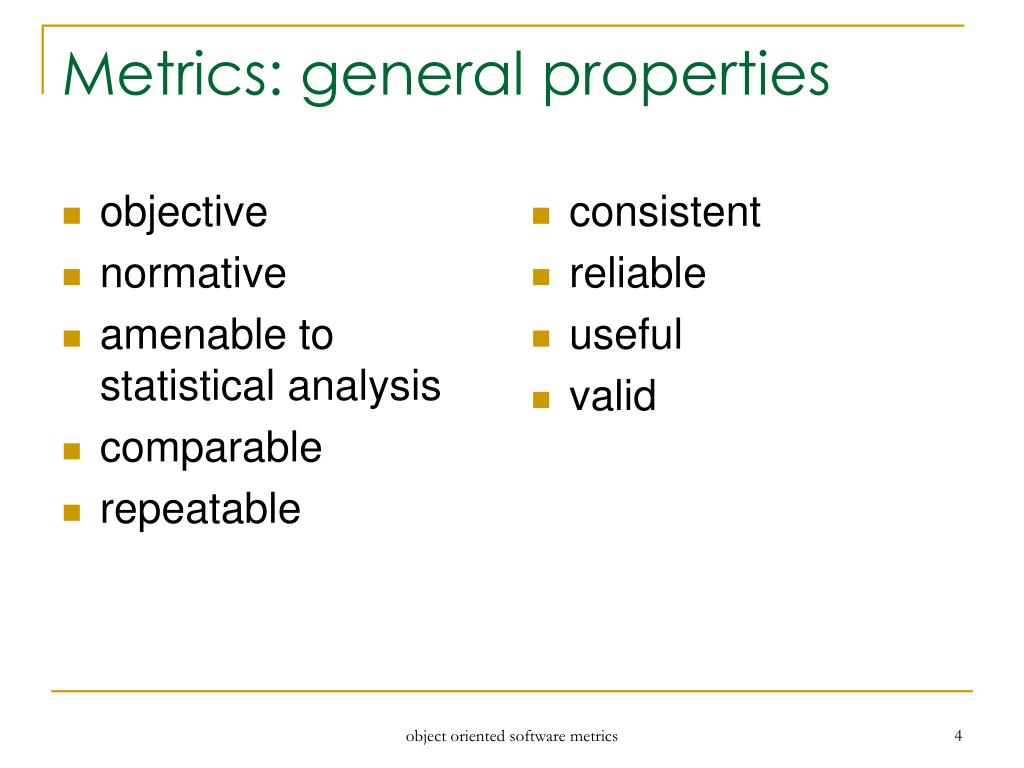 Metrics: general properties

- objective
- normative
- amenable to statistical analysis
- comparable
- repeatable

- consistent
- reliable
- useful
- valid

object oriented software metrics

4